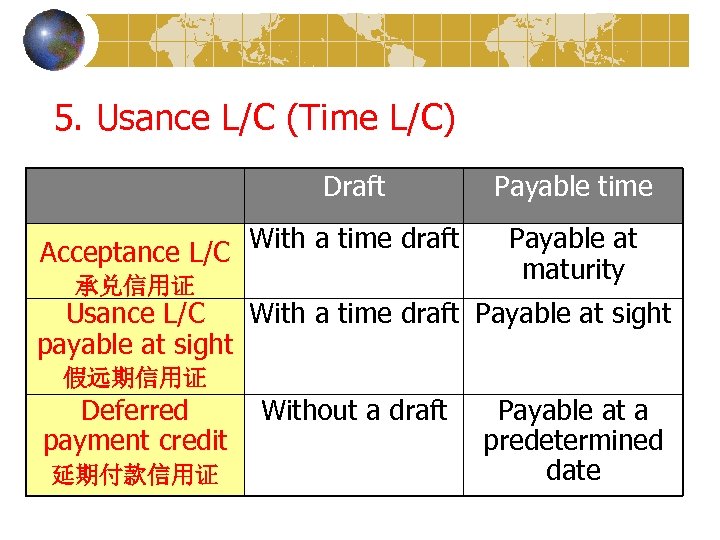 5. Usance L/C (Time L/C)

| | Draft | Payable time |
|---|---|---|
| Acceptance L/C 承兑信用证 | With a time draft | Payable at maturity |
| Usance L/C payable at sight 假远期信用证 | With a time draft | Payable at sight |
| Deferred payment credit 延期付款信用证 | Without a draft | Payable at a predetermined date |